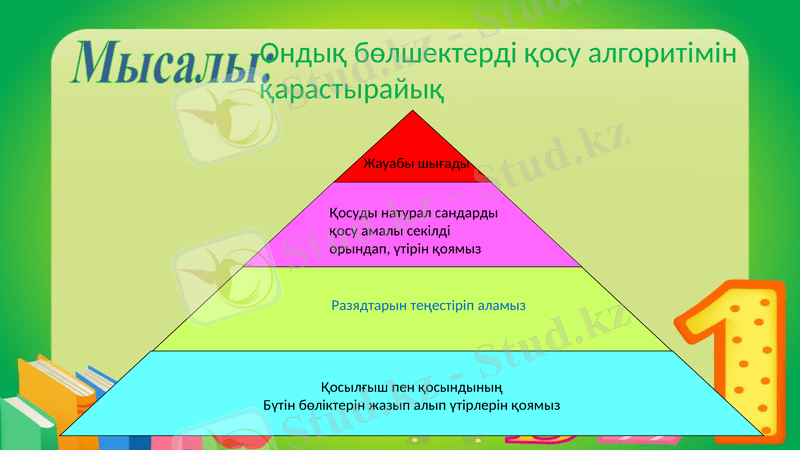 Мысалы:

Ондық бөлшектерді қосу алгоритімін қарастырайық

Жауабы шығады

Қосуды натурал сандарды қосу амалы секілді орындап, үтірін қоямыз

Разядтарын теңестіріп аламыз

Қосылғыш пен қосындының
Бүтін бөліктерін жазып алып үтірлерін қоямыз

Stud.kz - Stud.kz